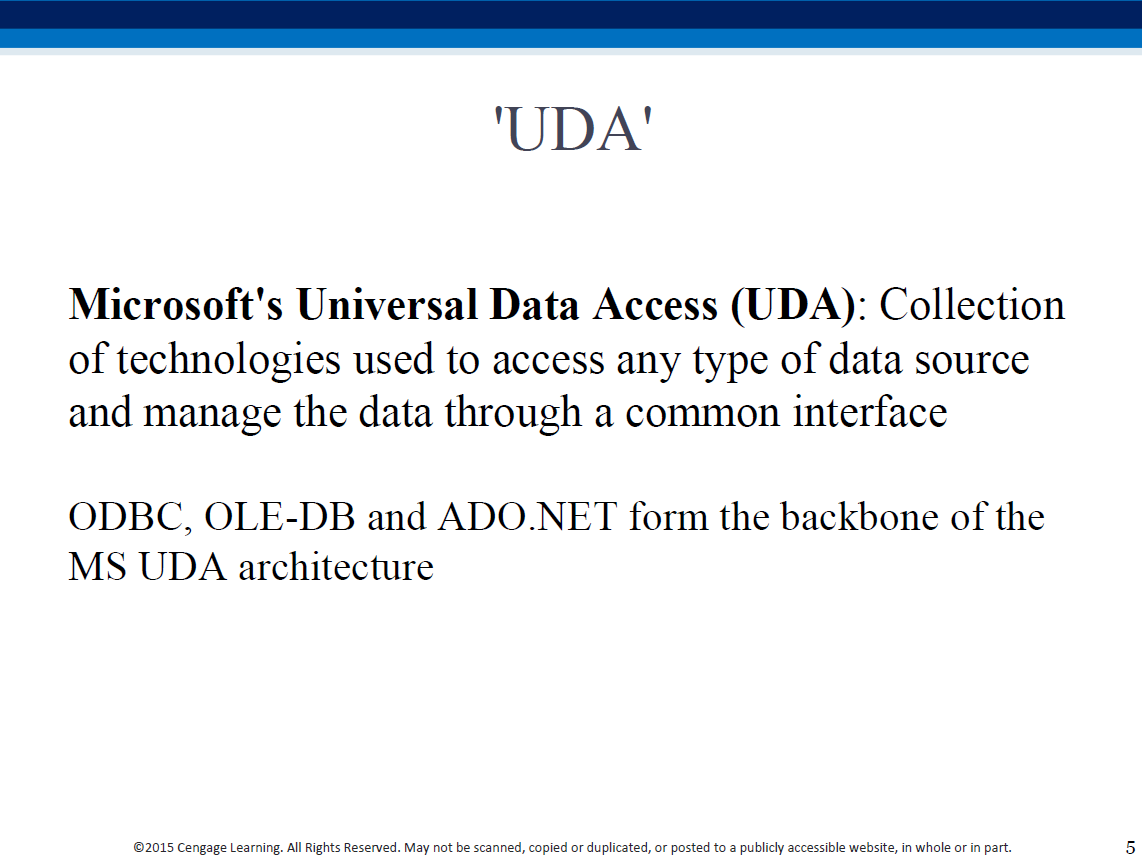 'UDA'

Microsoft's Universal Data Access (UDA): Collection of technologies used to access any type of data source and manage the data through a common interface

ODBC, OLE-DB and ADO.NET form the backbone of the MS UDA architecture

©2015 Cengage Learning. All Rights Reserved. May not be scanned, copied or duplicated, or posted to a publicly accessible website, in whole or in part.

5